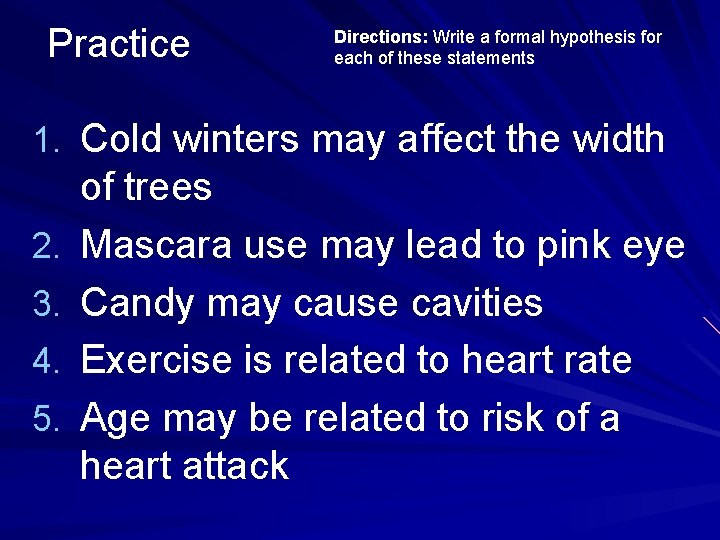 Practice

Directions: Write a formal hypothesis for each of these statements

1. Cold winters may affect the width of trees
2. Mascara use may lead to pink eye
3. Candy may cause cavities
4. Exercise is related to heart rate
5. Age may be related to risk of a heart attack